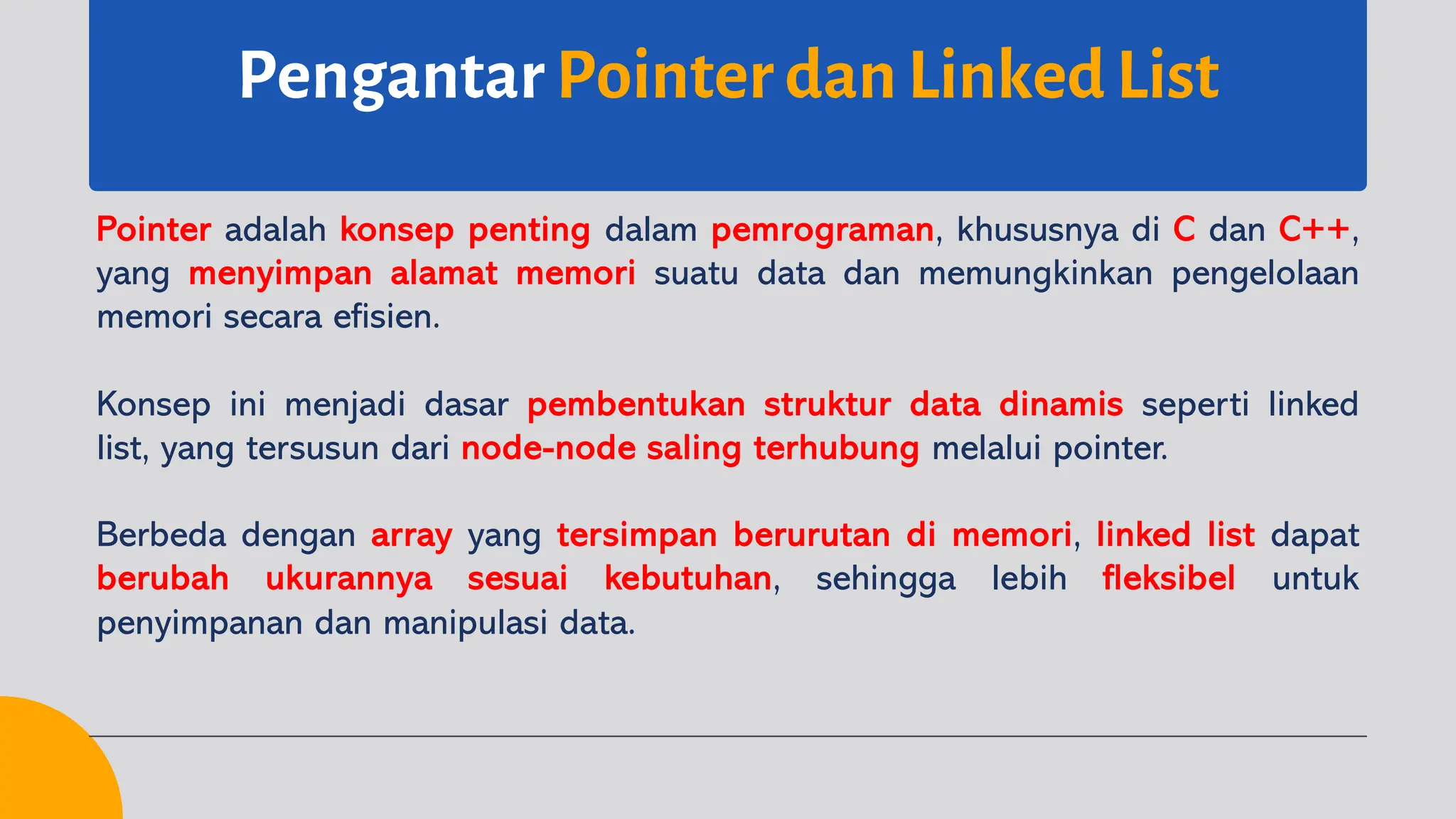 Pengantar Pointer dan Linked List

Pointer adalah konsep penting dalam pemrograman, khususnya di C dan C++, yang menyimpan alamat memori suatu data dan memungkinkan pengelolaan memori secara efisien.

Konsep ini menjadi dasar pembentukan struktur data dinamis seperti linked list, yang tersusun dari node-node saling terhubung melalui pointer.

Berbeda dengan array yang tersimpan berurutan di memori, linked list dapat berubah ukurannya sesuai kebutuhan, sehingga lebih fleksibel untuk penyimpanan dan manipulasi data.